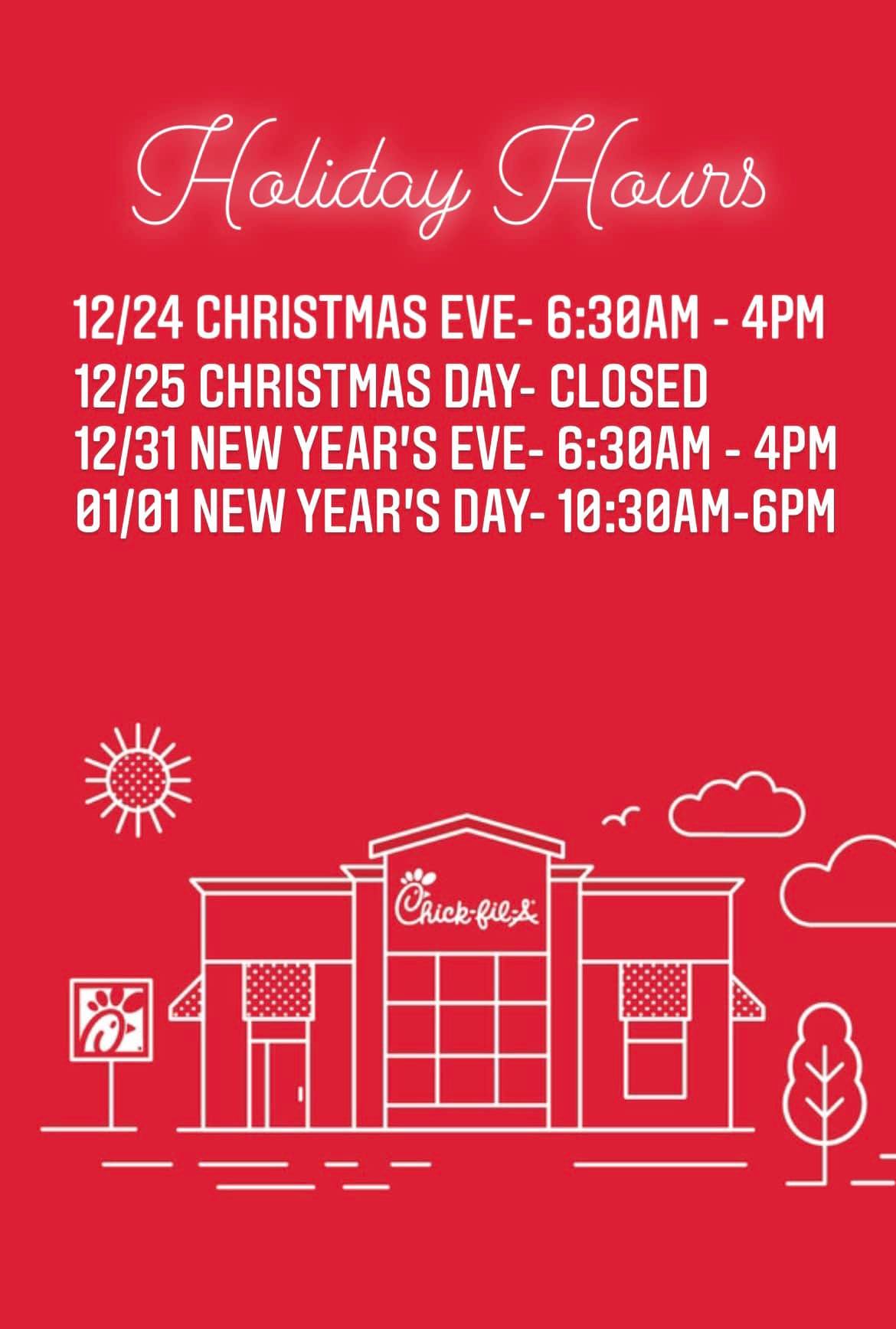 Holiday Hours

12/24 CHRISTMAS EVE- 6:30AM - 4PM
12/25 CHRISTMAS DAY- CLOSED
12/31 NEW YEAR'S EVE- 6:30AM - 4PM
01/01 NEW YEAR'S DAY- 10:30AM-6PM

Chick-fil-A